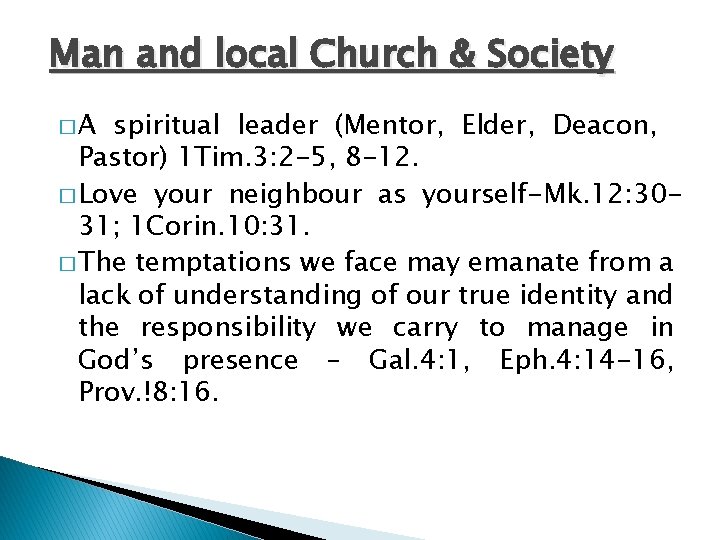 Man and local Church & Society

□ A spiritual leader (Mentor, Elder, Deacon, Pastor) 1Tim.3:2-5, 8-12.

□ Love your neighbour as yourself-Mk.12:30-31; 1Corin.10:31.

□ The temptations we face may emanate from a lack of understanding of our true identity and the responsibility we carry to manage in God's presence – Gal.4:1, Eph.4:14-16, Prov.!8:16.